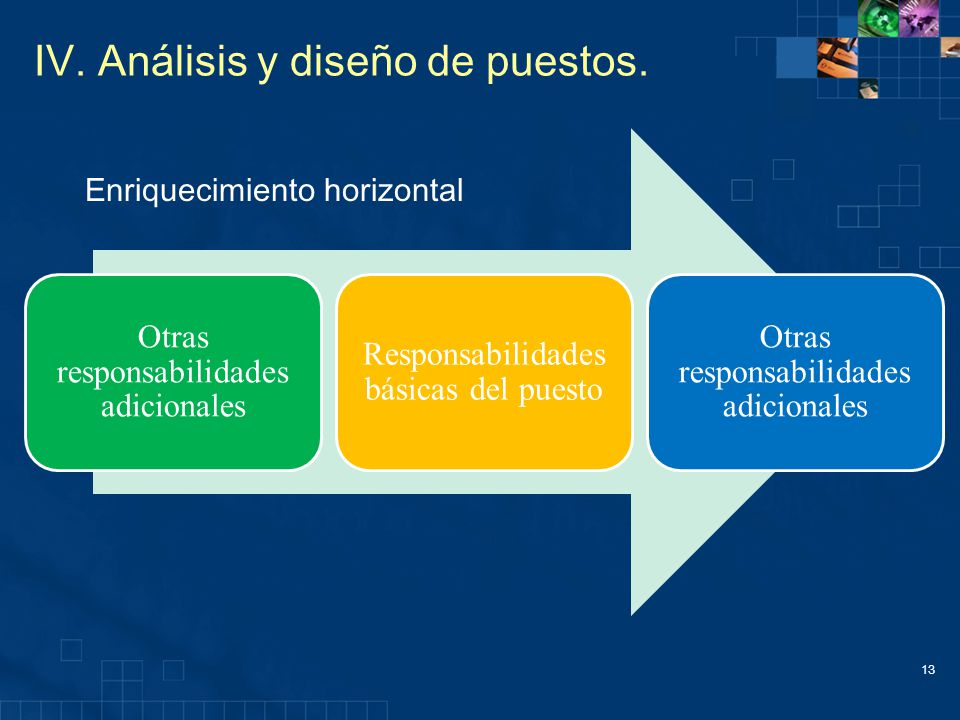 IV. Análisis y diseño de puestos.

Enriquecimiento horizontal

Otras responsabilidades adicionales

Responsabilidades básicas del puesto

Otras responsabilidades adicionales

13